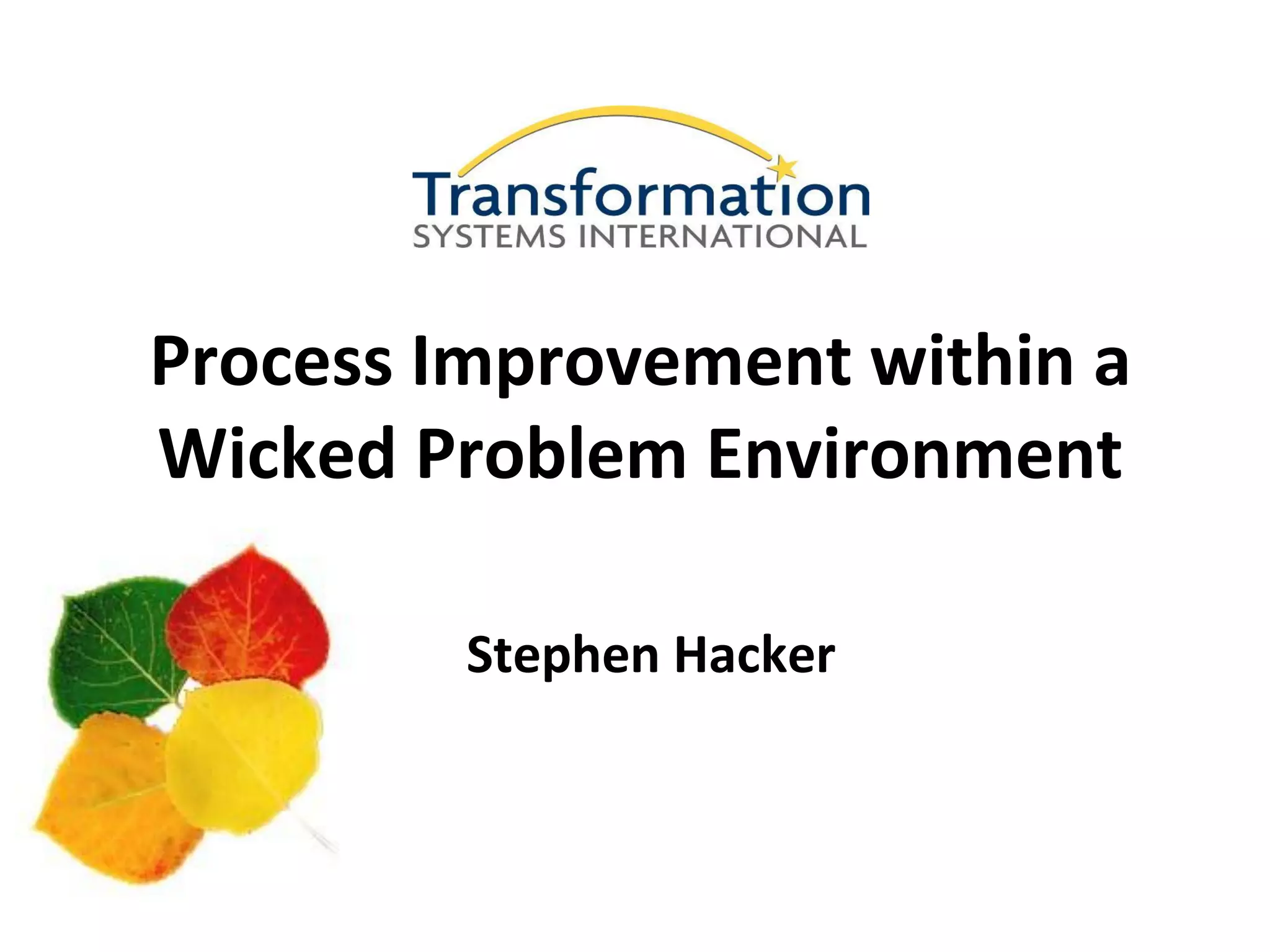 Transformation
SYSTEMS INTERNATIONAL

Process Improvement within a Wicked Problem Environment

Stephen Hacker